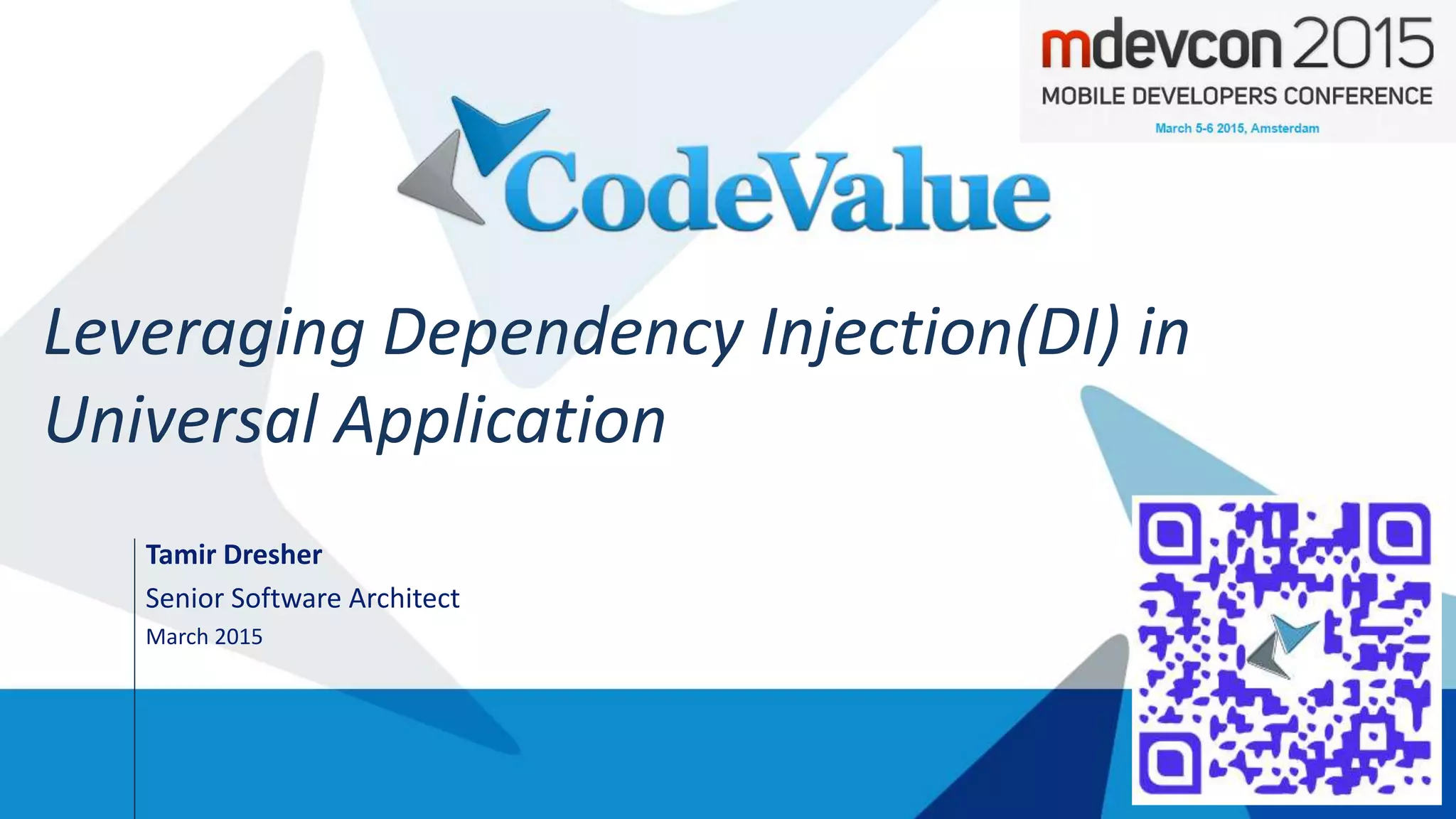 mdevcon 2015
MOBILE DEVELOPERS CONFERENCE
March 5-6 2015, Amsterdam

CodeValue

Leveraging Dependency Injection(DI) in Universal Application

Tamir Dresher
Senior Software Architect
March 2015